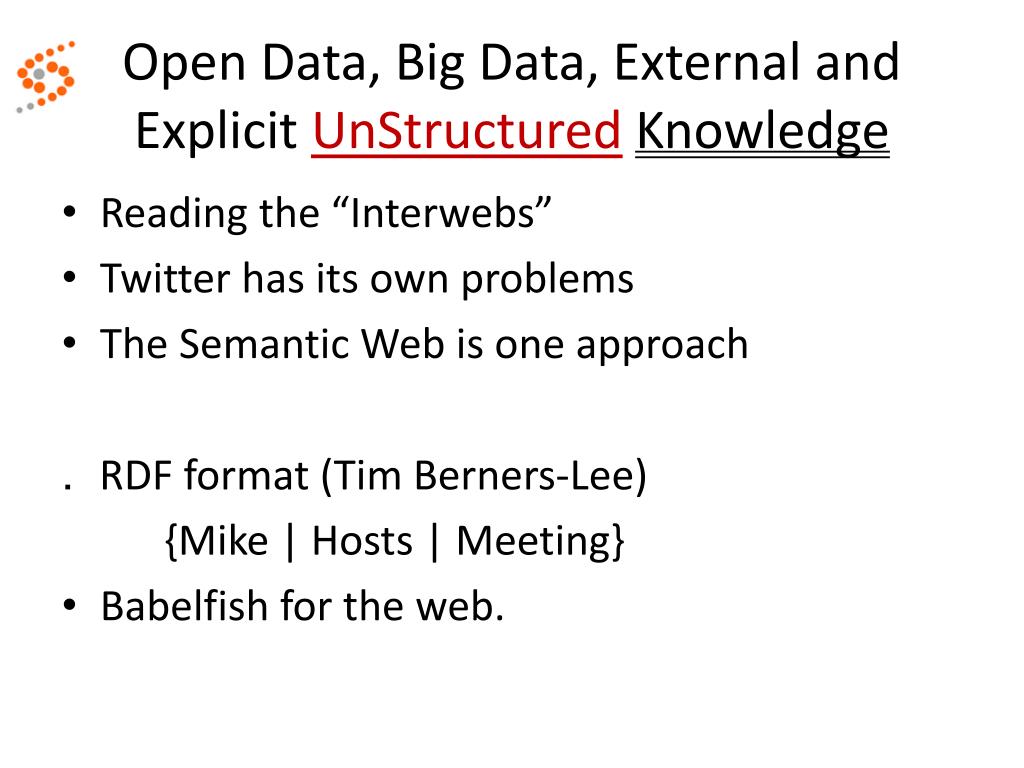 Open Data, Big Data, External and Explicit UnStructured Knowledge

• Reading the “Interwebs”
• Twitter has its own problems
• The Semantic Web is one approach

. RDF format (Tim Berners-Lee)
{Mike | Hosts | Meeting}
• Babelfish for the web.